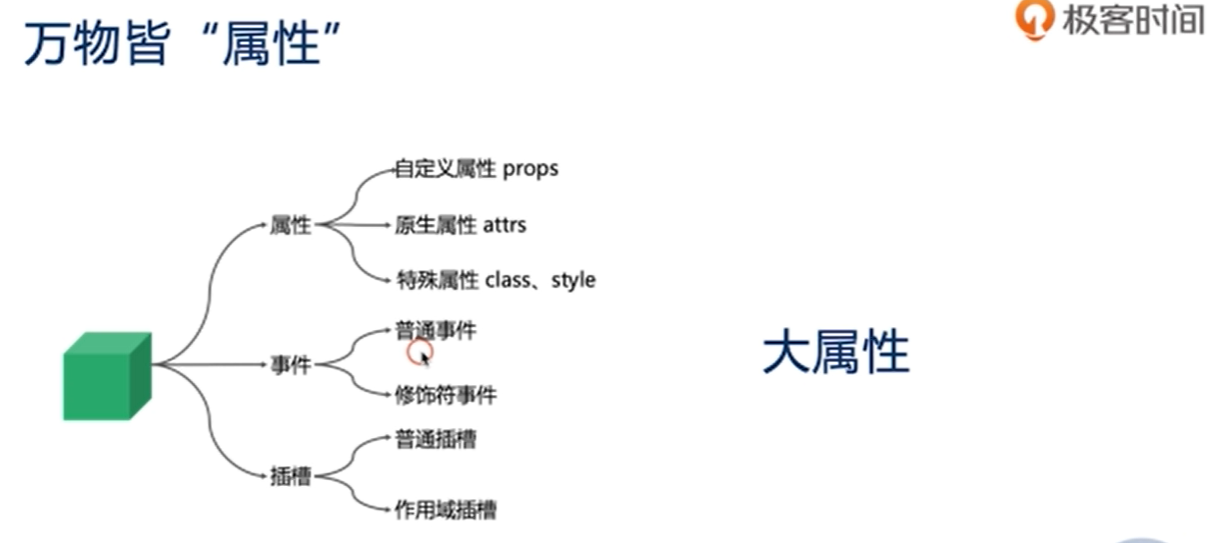 万物皆“属性”

极客时间

属性
自定义属性 props
原生属性 attrs
特殊属性 class、style

事件
普通事件
修饰符事件

插槽
普通插槽
作用域插槽

大属性